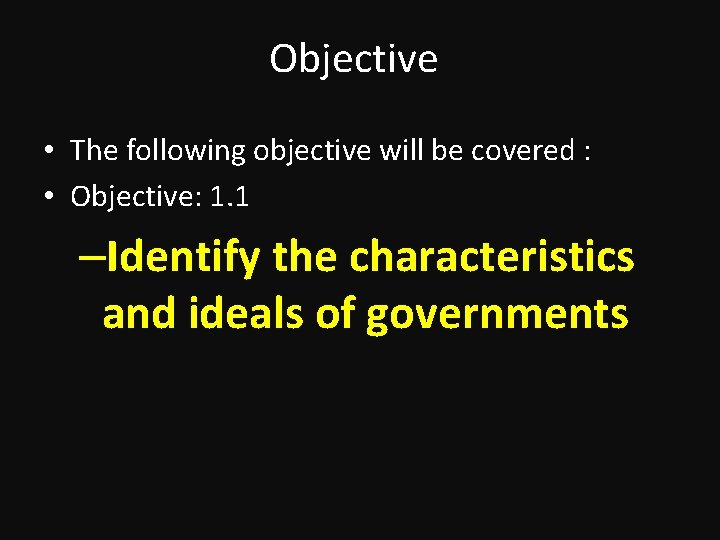 Objective

• The following objective will be covered :
• Objective: 1.1
–Identify the characteristics and ideals of governments